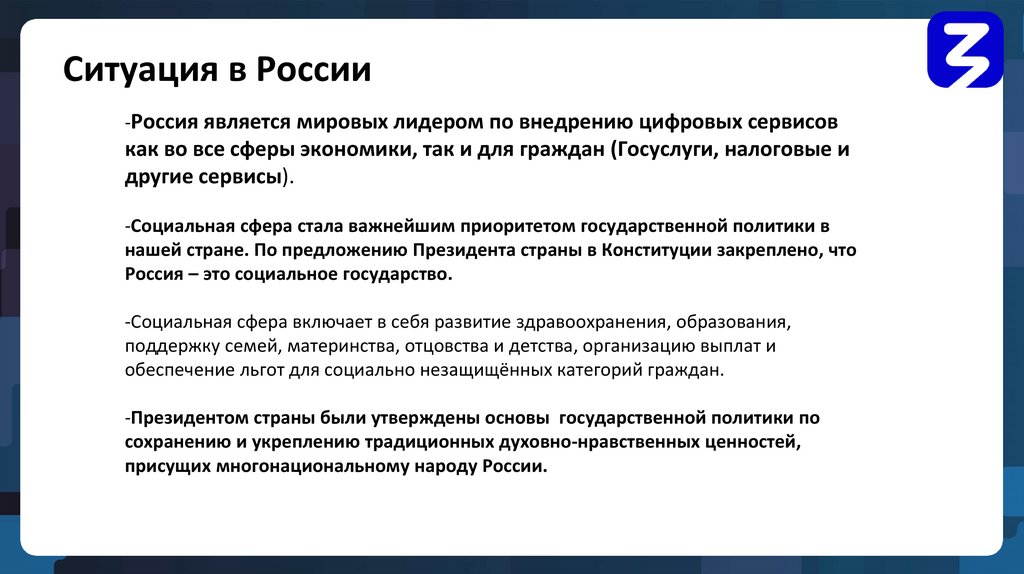 Ситуация в России

-Россия является мировых лидером по внедрению цифровых сервисов как во все сферы экономики, так и для граждан (Госуслуги, налоговые и другие сервисы).

-Социальная сфера стала важнейшим приоритетом государственной политики в нашей стране. По предложению Президента страны в Конституции закреплено, что Россия – это социальное государство.

-Социальная сфера включает в себя развитие здравоохранения, образования, поддержку семей, материнства, отцовства и детства, организацию выплат и обеспечение льгот для социально незащищённых категорий граждан.

-Президентом страны были утверждены основы государственной политики по сохранению и укреплению традиционных духовно-нравственных ценностей, присущих многонациональному народу России.